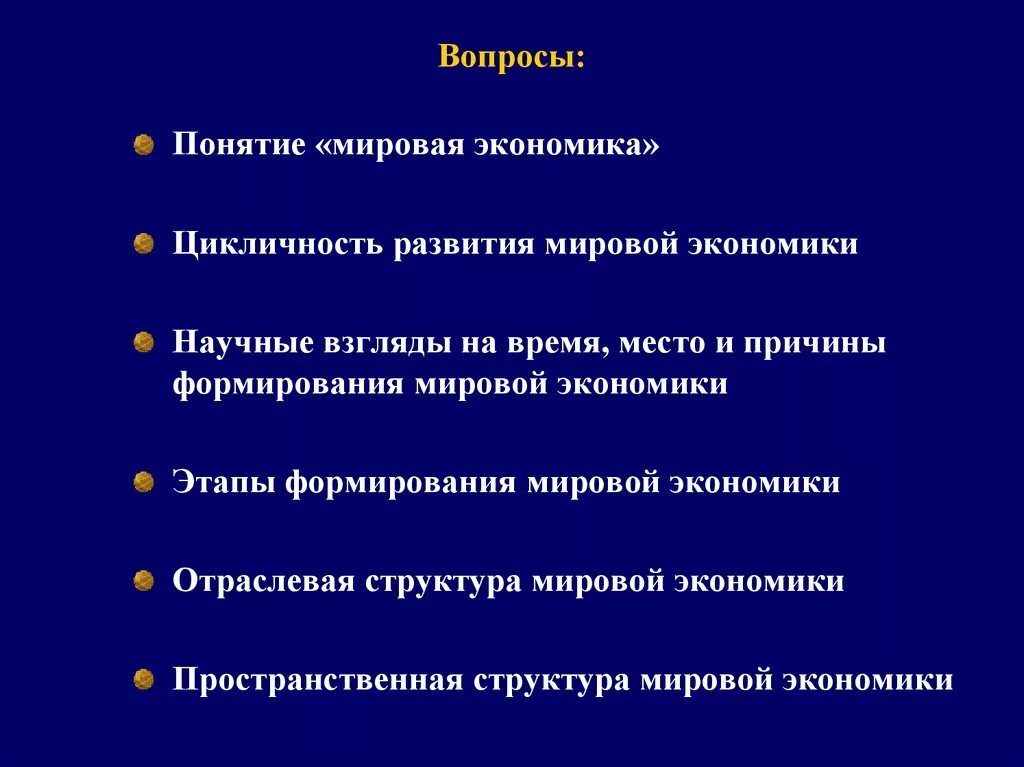 Вопросы:

Понятие «мировая экономика»

Цикличность развития мировой экономики

Научные взгляды на время, место и причины формирования мировой экономики

Этапы формирования мировой экономики

Отраслевая структура мировой экономики

Пространственная структура мировой экономики